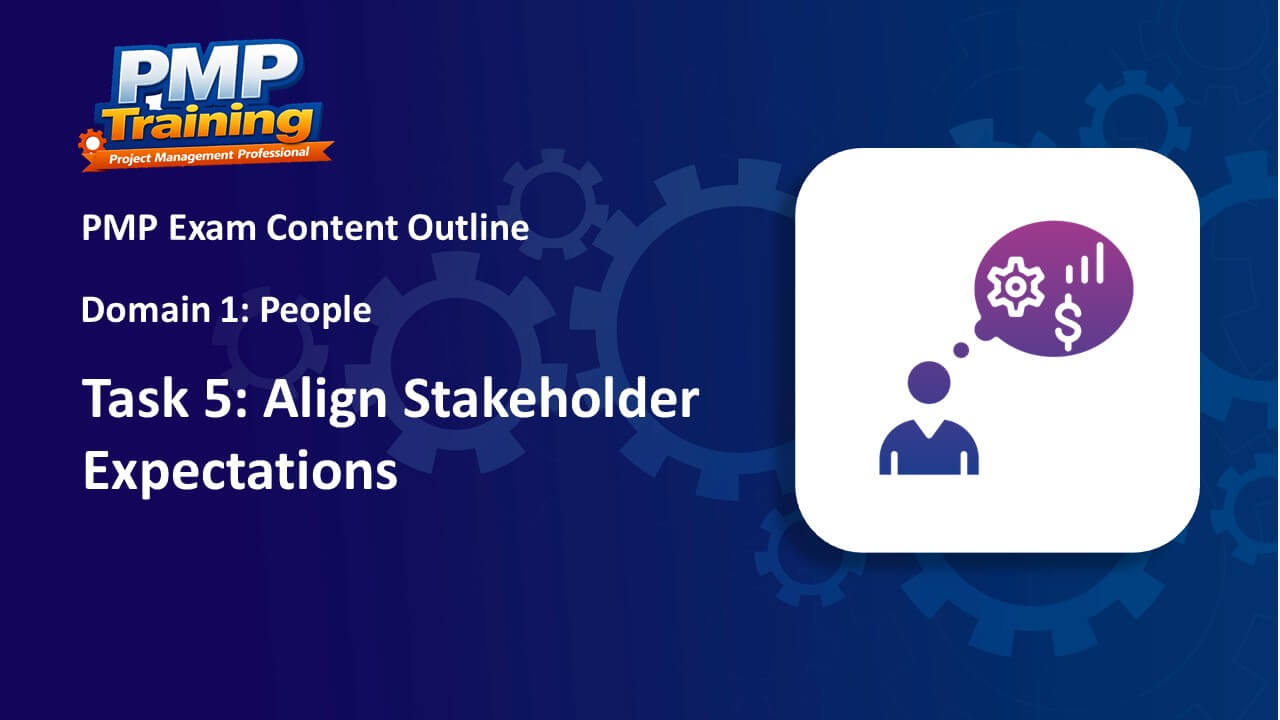 PMP Training
Project Management Professional

PMP Exam Content Outline

Domain 1: People

Task 5: Align Stakeholder Expectations